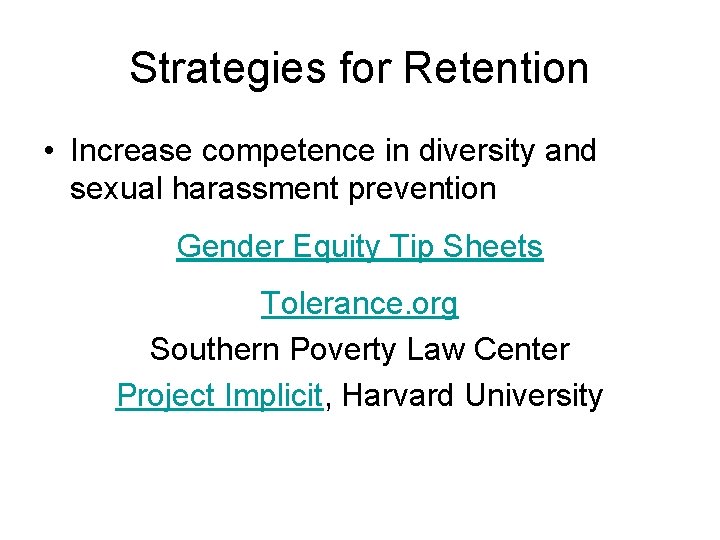 Strategies for Retention

• Increase competence in diversity and sexual harassment prevention

Gender Equity Tip Sheets

Tolerance.org
Southern Poverty Law Center
Project Implicit, Harvard University